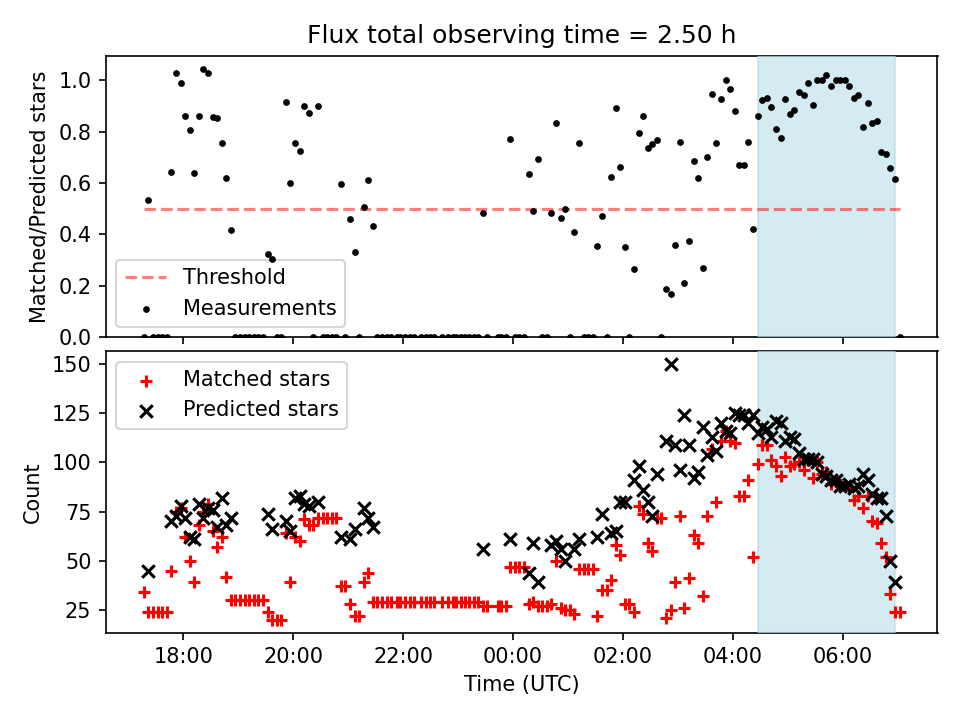 Flux total observing time = 2.50 h

Matched/Predicted stars

1.0
0.8
0.6
0.4
0.2
0.0

Threshold
Measurements

Count

150
125
100
75
50
25

Matched stars
Predicted stars

18:00
20:00
22:00
00:00
02:00
04:00
06:00

Time (UTC)